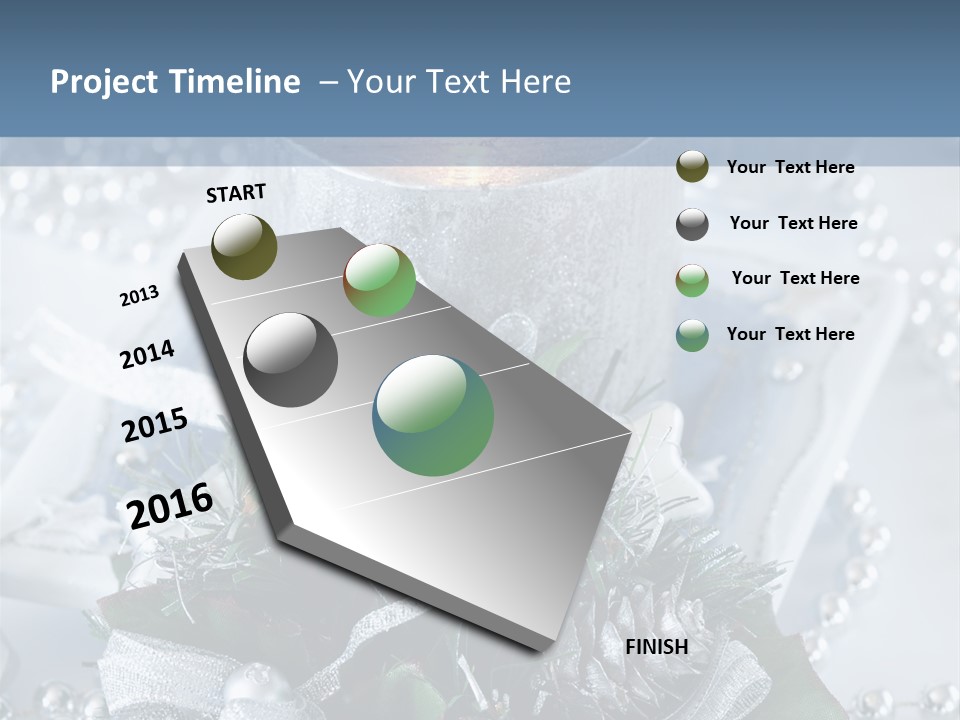 Project Timeline – Your Text Here

START

2013

2014

2015

2016

FINISH

Your Text Here

Your Text Here

Your Text Here

Your Text Here